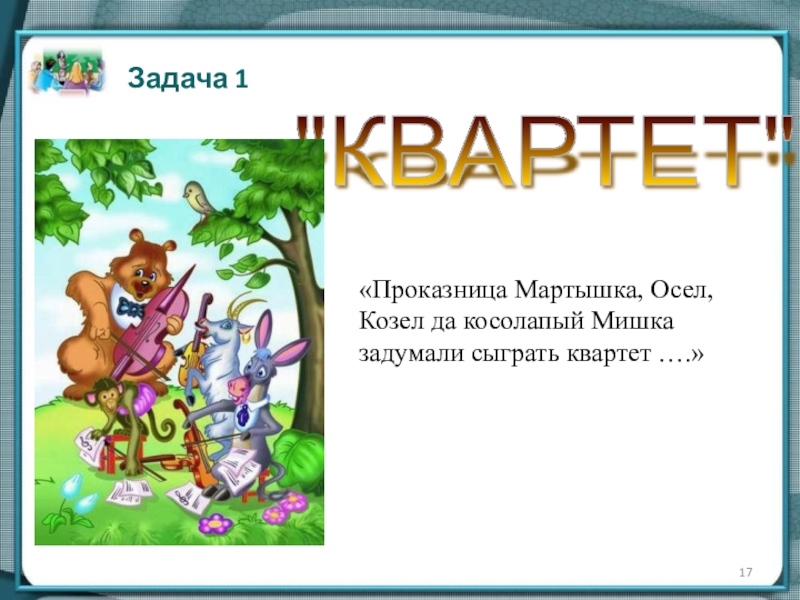 Задача 1

"КВАРТЕТ"

«Проказница Мартышка, Осел, Козел да косолапый Мишка задумали сыграть квартет ….»

17